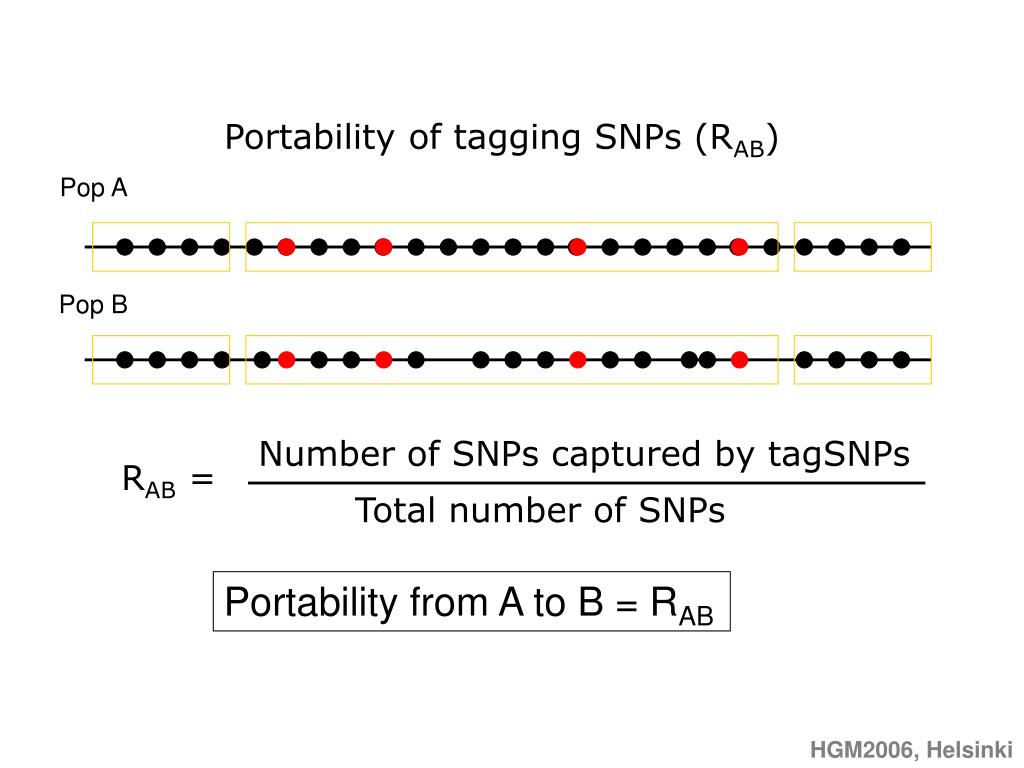 Portability of tagging SNPs ($R_{AB}$)

Pop A

Pop B

$R_{AB} = \frac{\text{Number of SNPs captured by tagSNPs}}{\text{Total number of SNPs}}$

Portability from A to B = $R_{AB}$

HGM2006, Helsinki